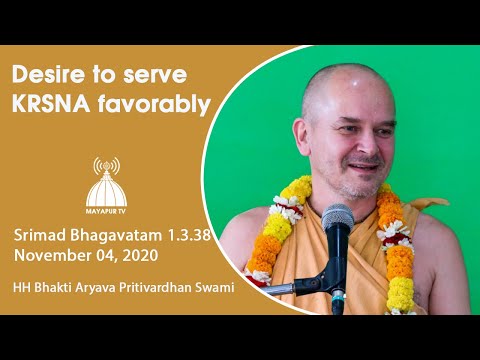 Desire to serve KRSNA favorably

MAYAPUR TV

Srimad Bhagavatam 1.3.38
November 04, 2020

HH Bhakti Aryava Pritivardhan Swami